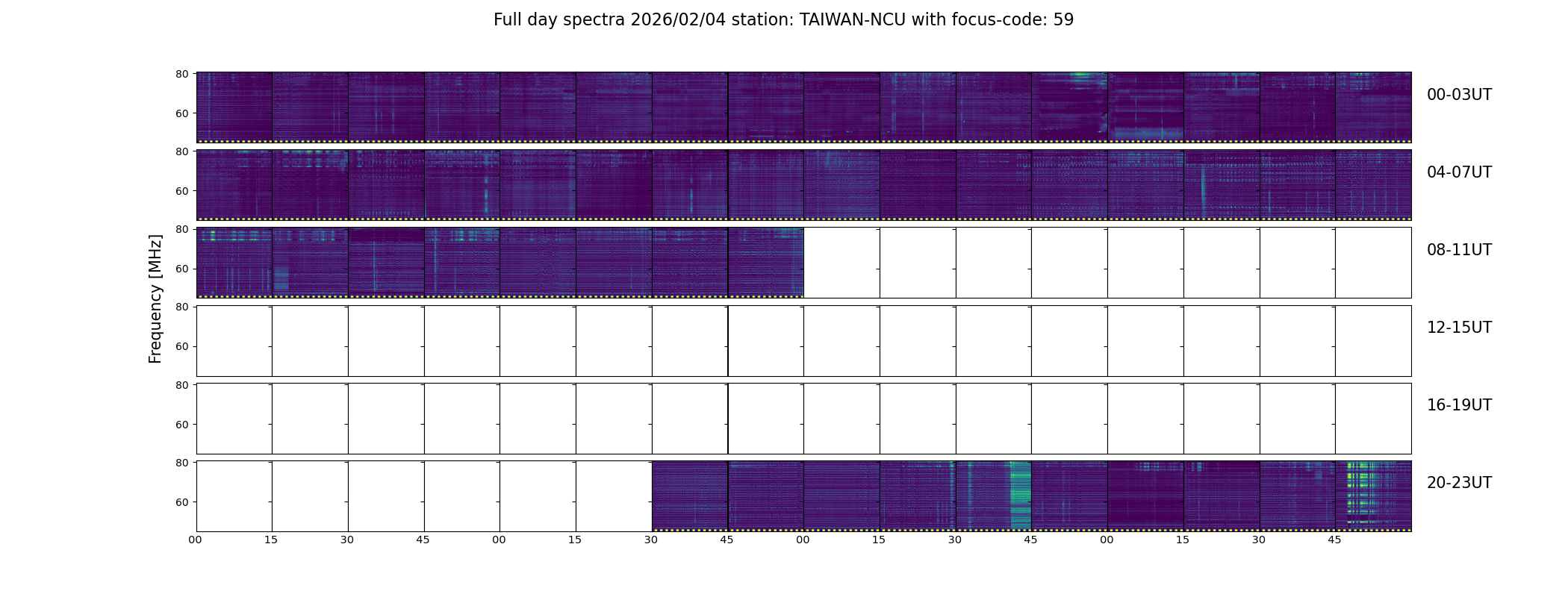 Full day spectra 2026/02/04 station: TAIWAN-NCU with focus-code: 59

Frequency [MHz]

80
60
00-03UT

80
60
04-07UT

80
60
08-11UT

80
60
12-15UT

80
60
16-19UT

80
60
20-23UT

00 15 30 45 00 15 30 45 00 15 30 45 00 15 30 45